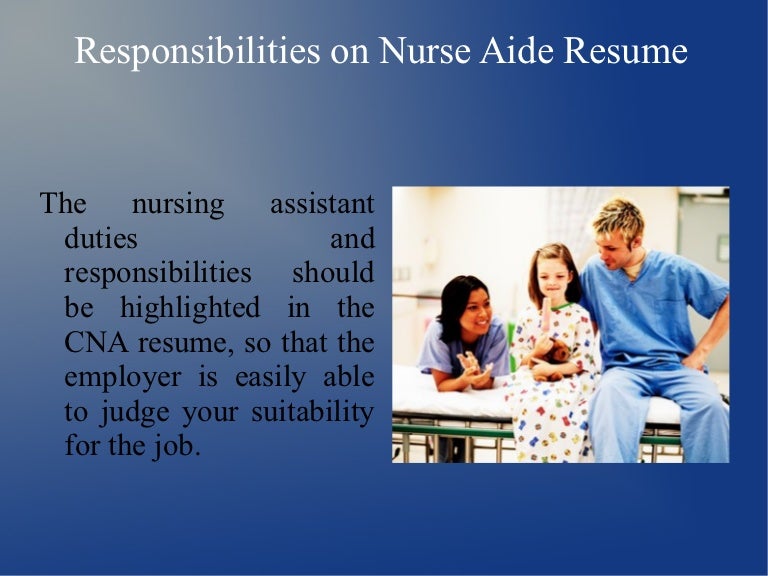 Responsibilities on Nurse Aide Resume

The nursing assistant duties and responsibilities should be highlighted in the CNA resume, so that the employer is easily able to judge your suitability for the job.